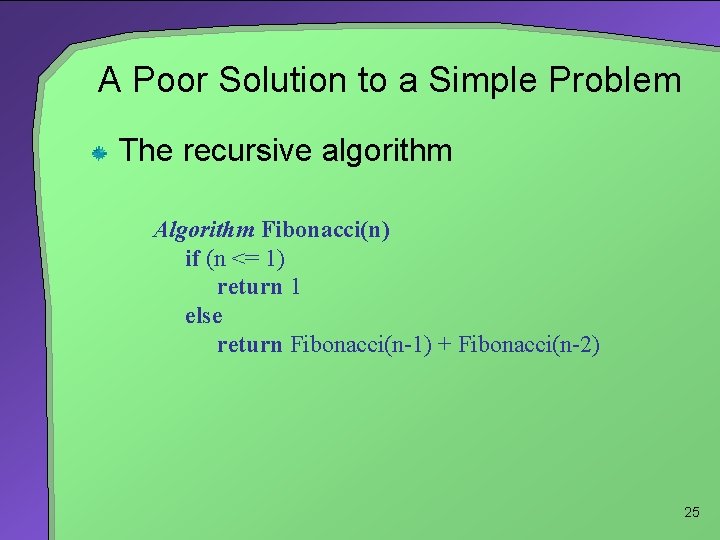 A Poor Solution to a Simple Problem

The recursive algorithm

Algorithm Fibonacci(n)
if (n <= 1)
return 1
else
return Fibonacci(n-1) + Fibonacci(n-2)

25